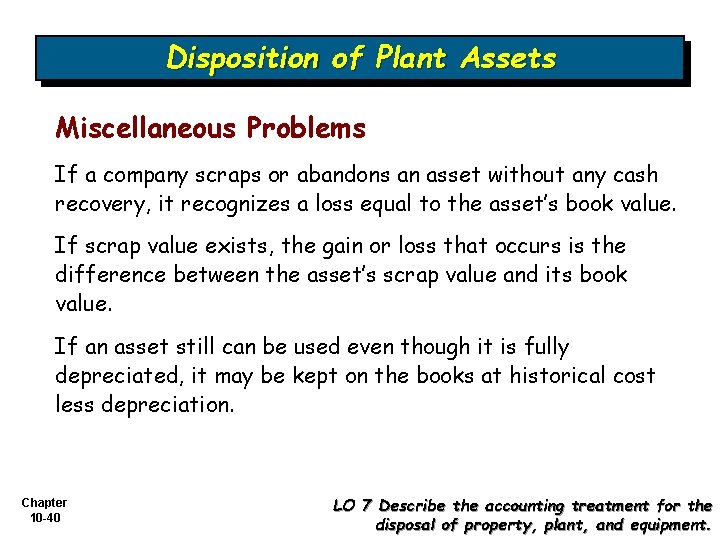 Disposition of Plant Assets

Miscellaneous Problems

If a company scraps or abandons an asset without any cash recovery, it recognizes a loss equal to the asset's book value.

If scrap value exists, the gain or loss that occurs is the difference between the asset's scrap value and its book value.

If an asset still can be used even though it is fully depreciated, it may be kept on the books at historical cost less depreciation.

Chapter 10-40

LO 7 Describe the accounting treatment for the disposal of property, plant, and equipment.